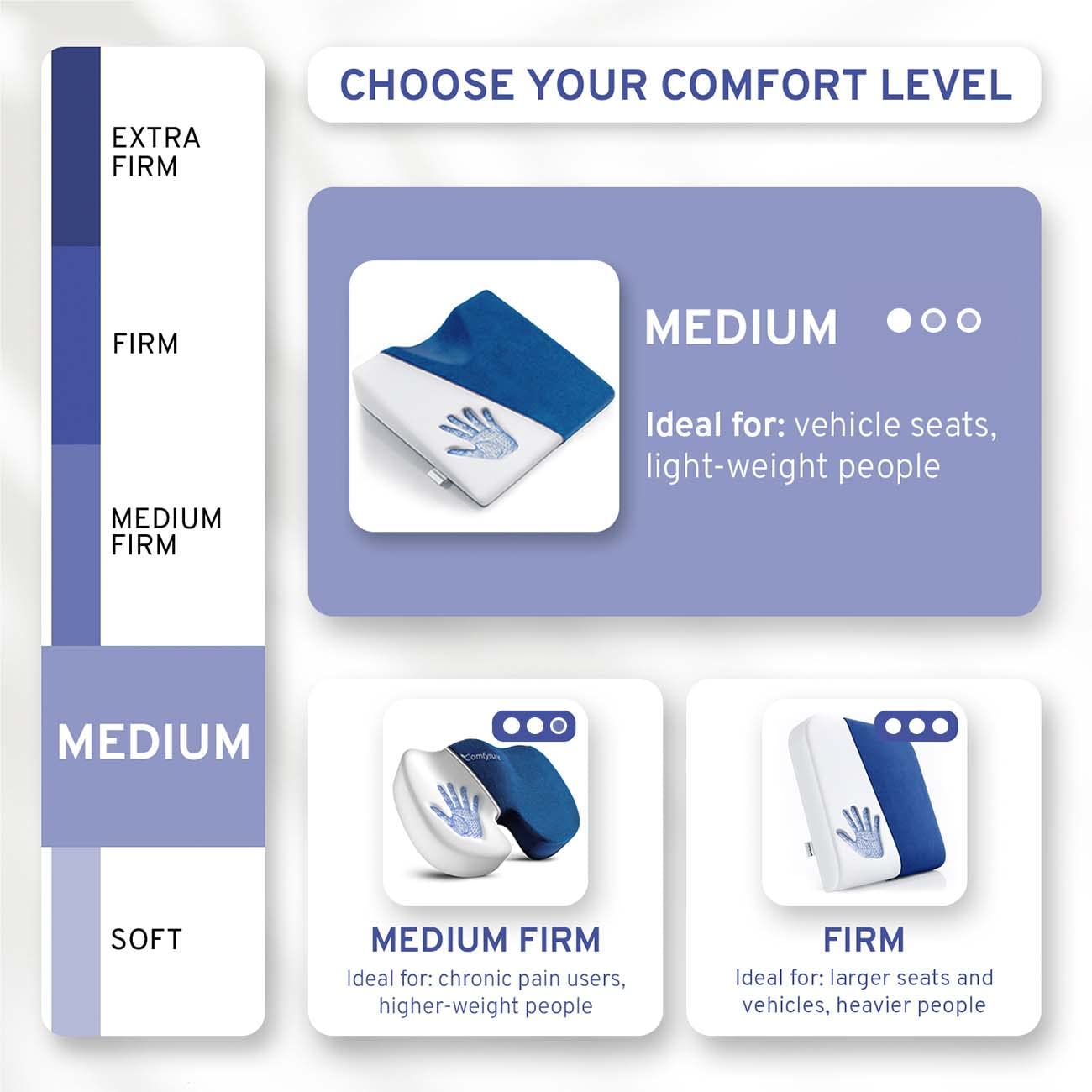 EXTRA FIRM

FIRM

MEDIUM FIRM

MEDIUM

SOFT

CHOOSE YOUR COMFORT LEVEL

MEDIUM

Ideal for: vehicle seats, light-weight people

Comfysure

MEDIUM FIRM

Ideal for: chronic pain users, higher-weight people

FIRM

Ideal for: larger seats and vehicles, heavier people